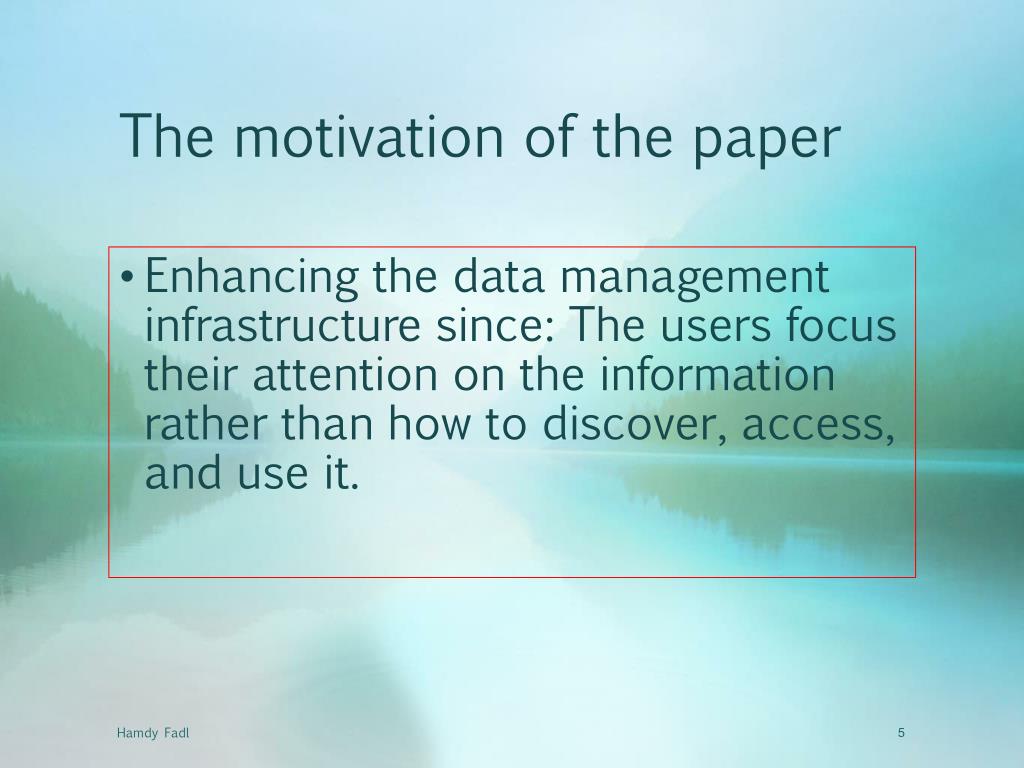 The motivation of the paper

• Enhancing the data management infrastructure since: The users focus their attention on the information rather than how to discover, access, and use it.

Hamdy Fadl

5